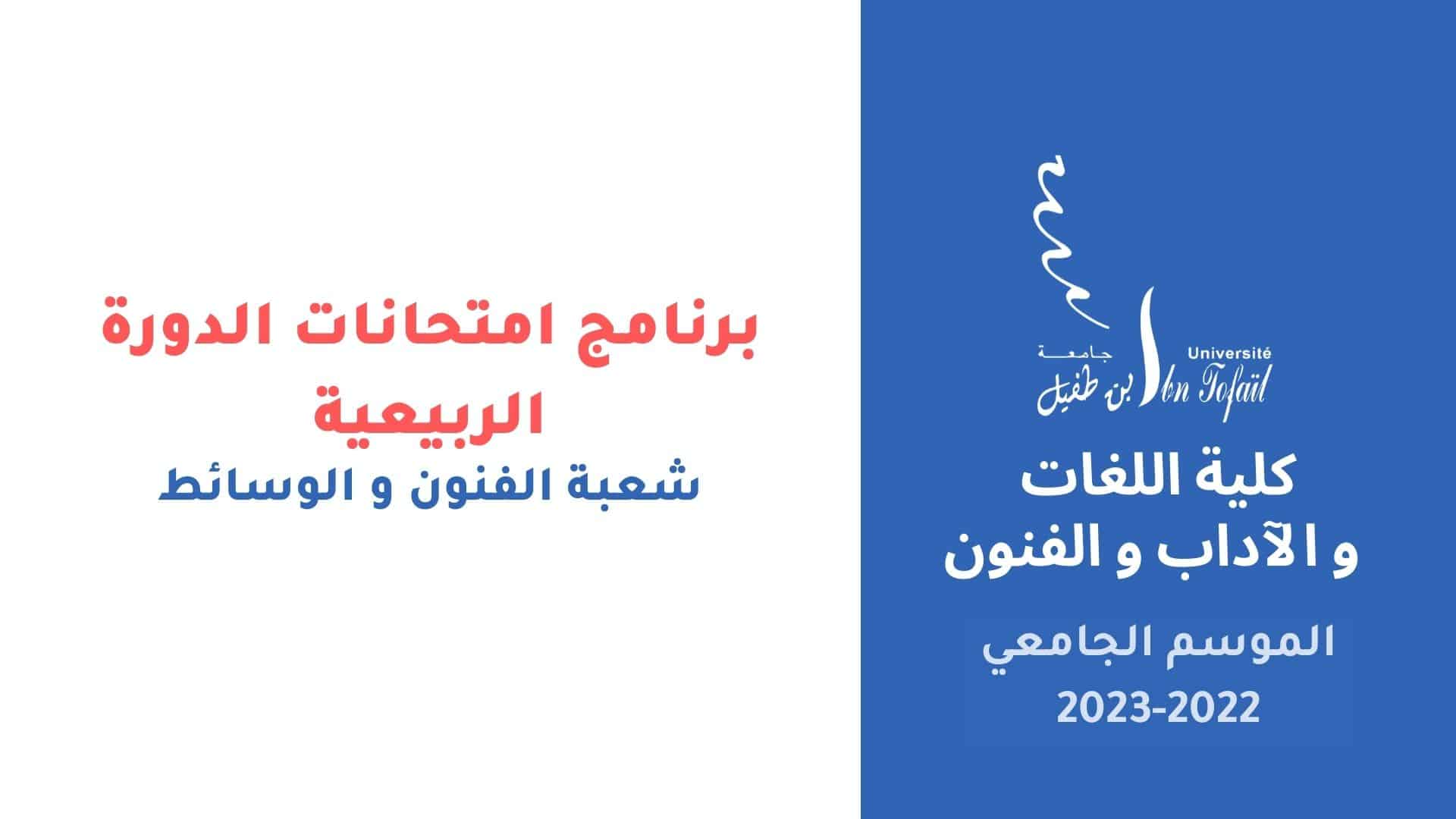 جامعة
ابن طفيل
Université
Ibn Tofail

كلية اللغات
و الآداب و الفنون

الموسم الجامعي
2023-2022

برنامج امتحانات الدورة
الربيعية
شعبة الفنون و الوسائط